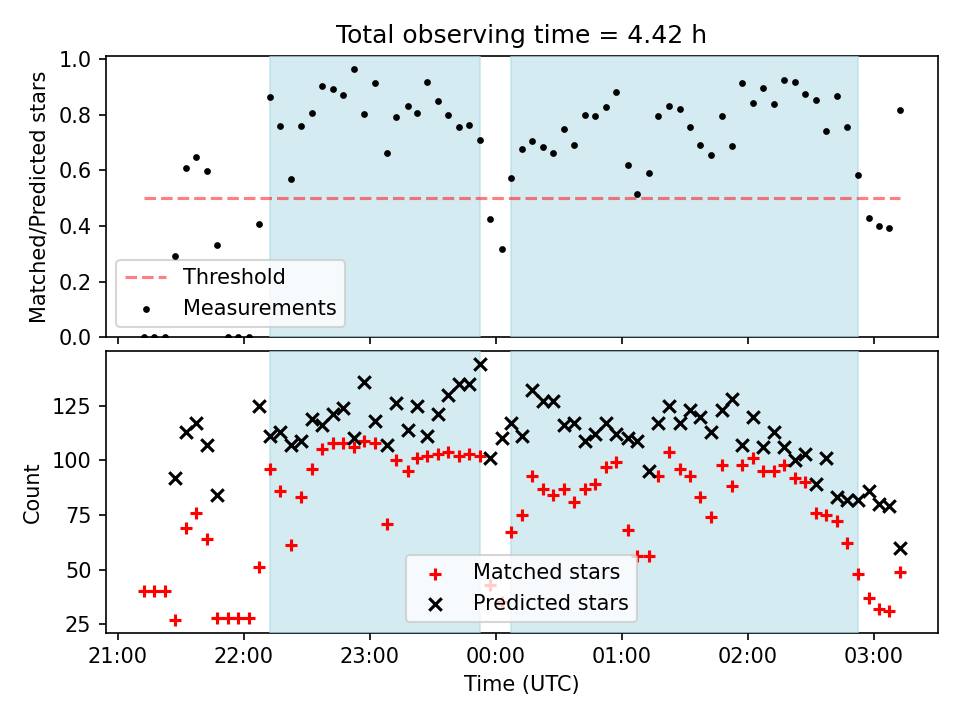 Total observing time = 4.42 h

Matched/Predicted stars

1.0
0.8
0.6
0.4
0.2
0.0

Threshold
Measurements

Count

125
100
75
50
25

Matched stars
Predicted stars

21:00
22:00
23:00
00:00
01:00
02:00
03:00

Time (UTC)